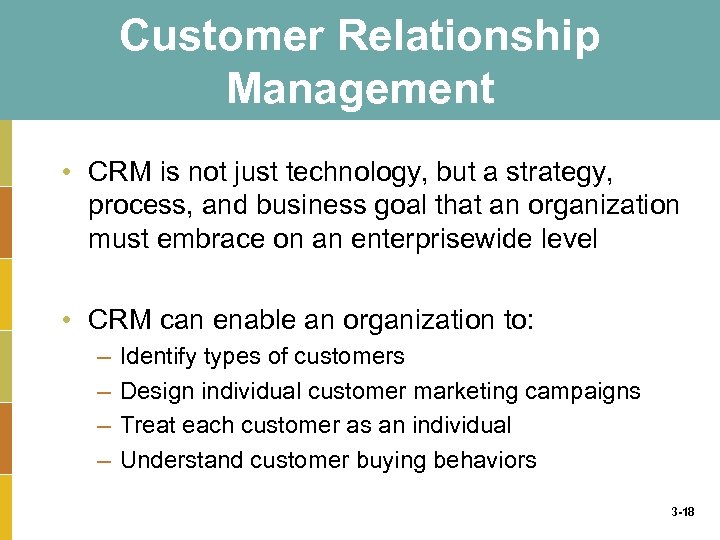 Customer Relationship Management

• CRM is not just technology, but a strategy, process, and business goal that an organization must embrace on an enterprisewide level

• CRM can enable an organization to:
– Identify types of customers
– Design individual customer marketing campaigns
– Treat each customer as an individual
– Understand customer buying behaviors

3-18